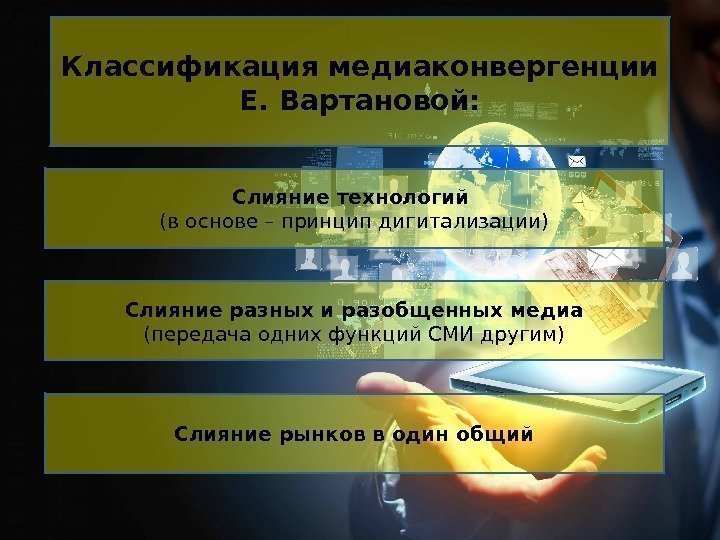 Классификация медиаконвергенции Е. Вартановой:

Слияние технологий
(в основе – принцип дигитализации)

Слияние разных и разобщенных медиа
(передача одних функций СМИ другим)

Слияние рынков в один общий